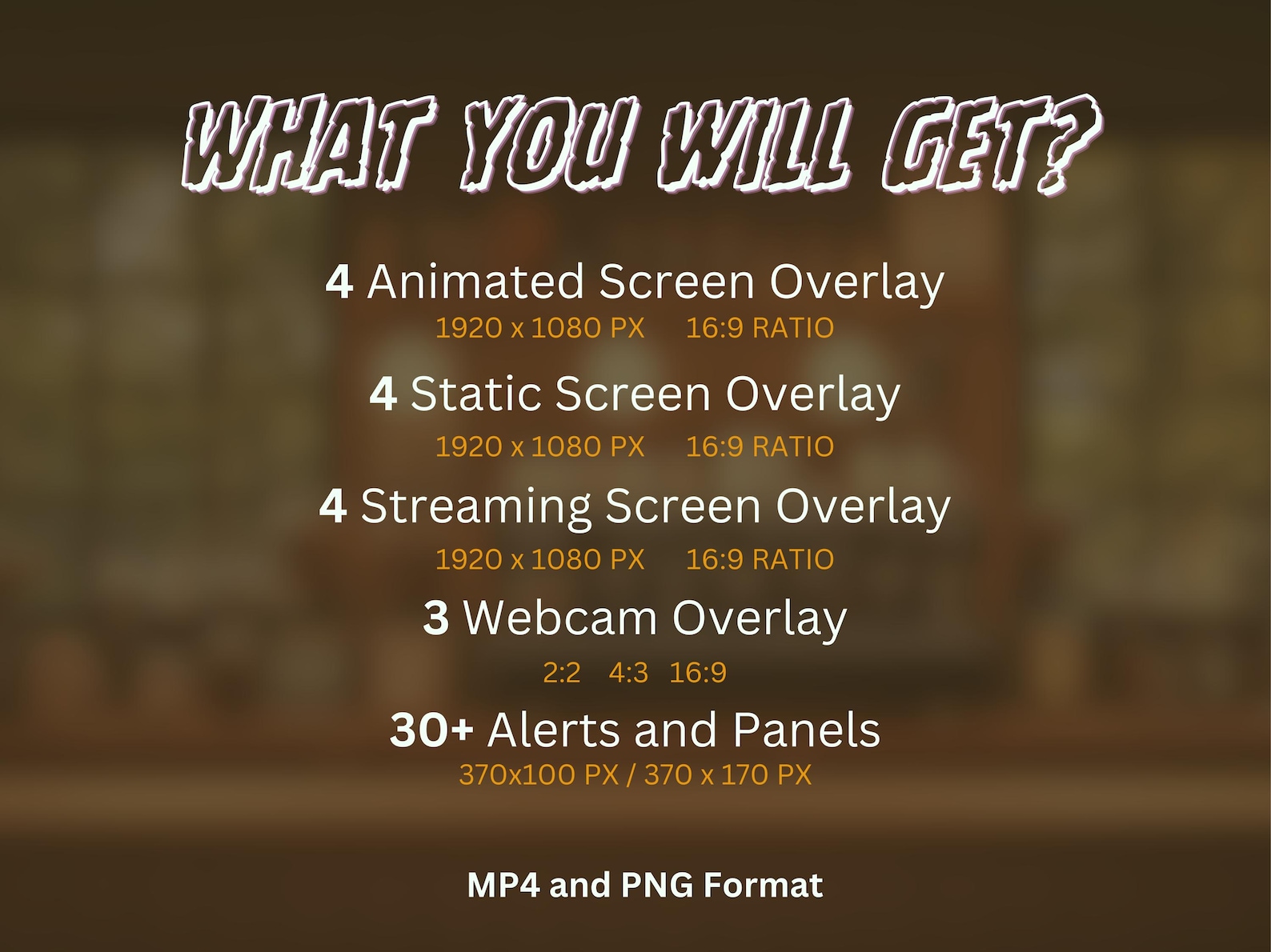 WHAT YOU WILL GET?

4 Animated Screen Overlay
1920 x 1080 PX 16:9 RATIO

4 Static Screen Overlay
1920 x 1080 PX 16:9 RATIO

4 Streaming Screen Overlay
1920 x 1080 PX 16:9 RATIO

3 Webcam Overlay
2:2 4:3 16:9

30+ Alerts and Panels
370x100 PX / 370 x 170 PX

MP4 and PNG Format